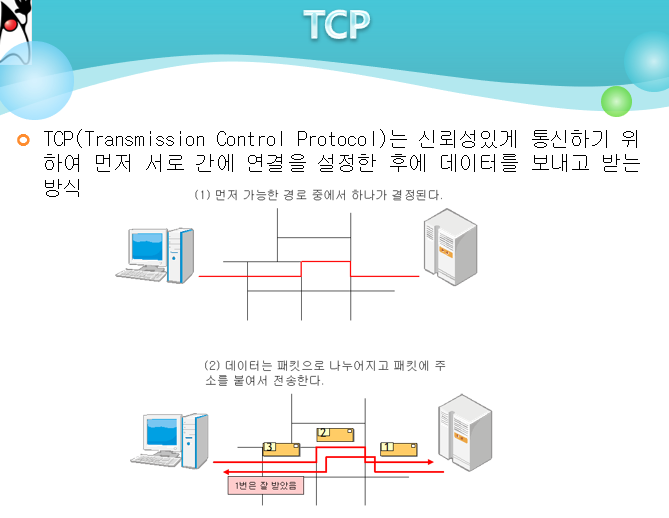 TCP

TCP(Transmission Control Protocol)는 신뢰성있게 통신하기 위하여 먼저 서로 간에 연결을 설정한 후에 데이터를 보내고 받는 방식

(1) 먼저 가능한 경로 중에서 하나가 결정된다.

(2) 데이터는 패킷으로 나누어지고 패킷에 주소를 붙여서 전송한다.

3

2

1

1번은 잘 받았음